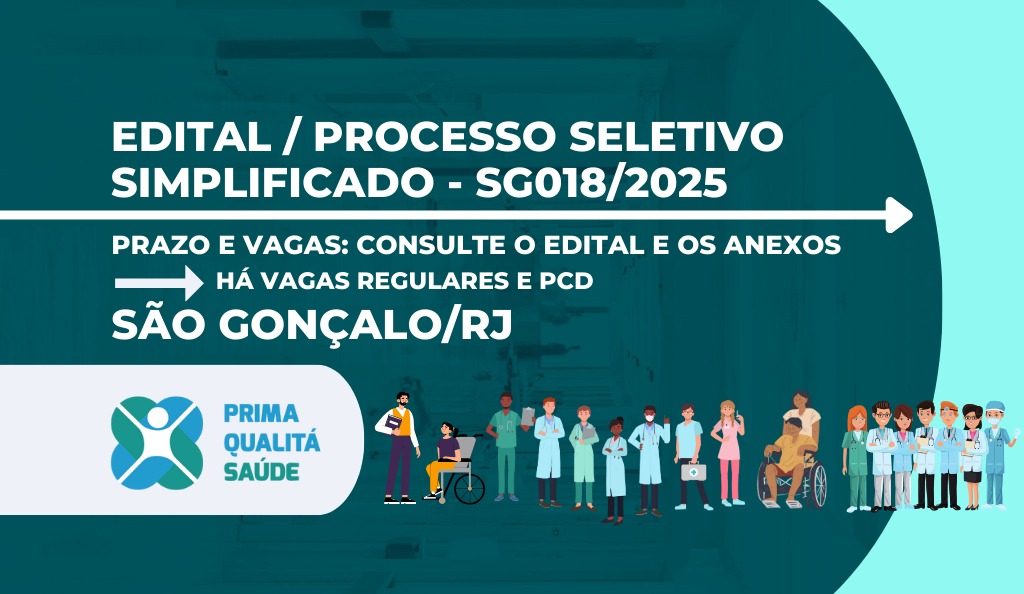 EDITAL / PROCESSO SELETIVO SIMPLIFICADO - SG018/2025

PRAZO E VAGAS: CONSULTE O EDITAL E OS ANEXOS

HÁ VAGAS REGULARES E PCD

SÃO GONÇALO/RJ

PRIMA QUALITÁ SAÚDE